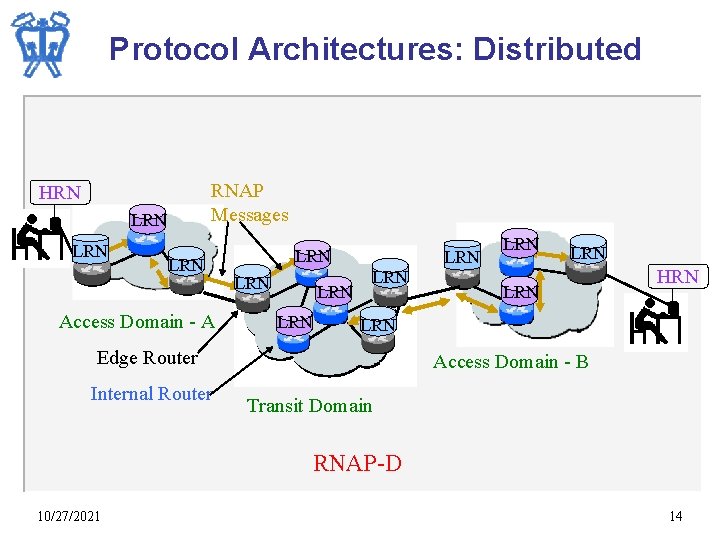 Protocol Architectures: Distributed

HRN

RNAP Messages

LRN
LRN
LRN
LRN
LRN
LRN
LRN
LRN
LRN
LRN
LRN
LRN
LRN

HRN

Access Domain - A

Edge Router

Internal Router

Transit Domain

Access Domain - B

RNAP-D

10/27/2021

14